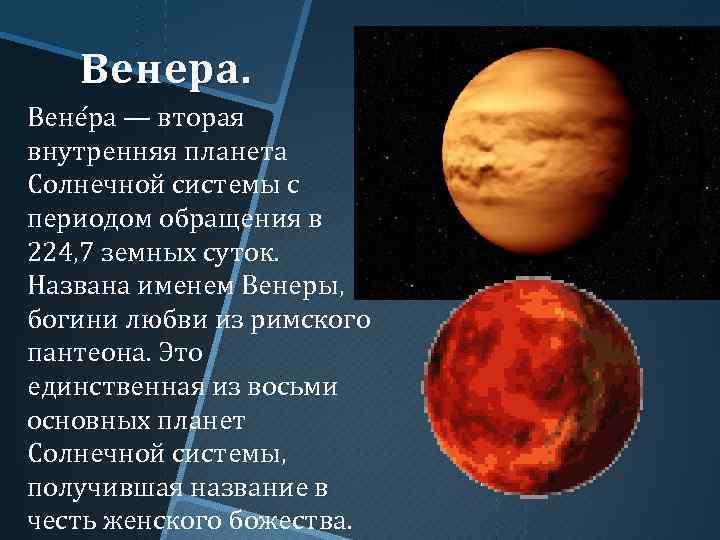 Венера.

Вене́ра — вторая внутренняя планета Солнечной системы с периодом обращения в 224,7 земных суток. Названа именем Венеры, богини любви из римского пантеона. Это единственная из восьми основных планет Солнечной системы, получившая название в честь женского божества.